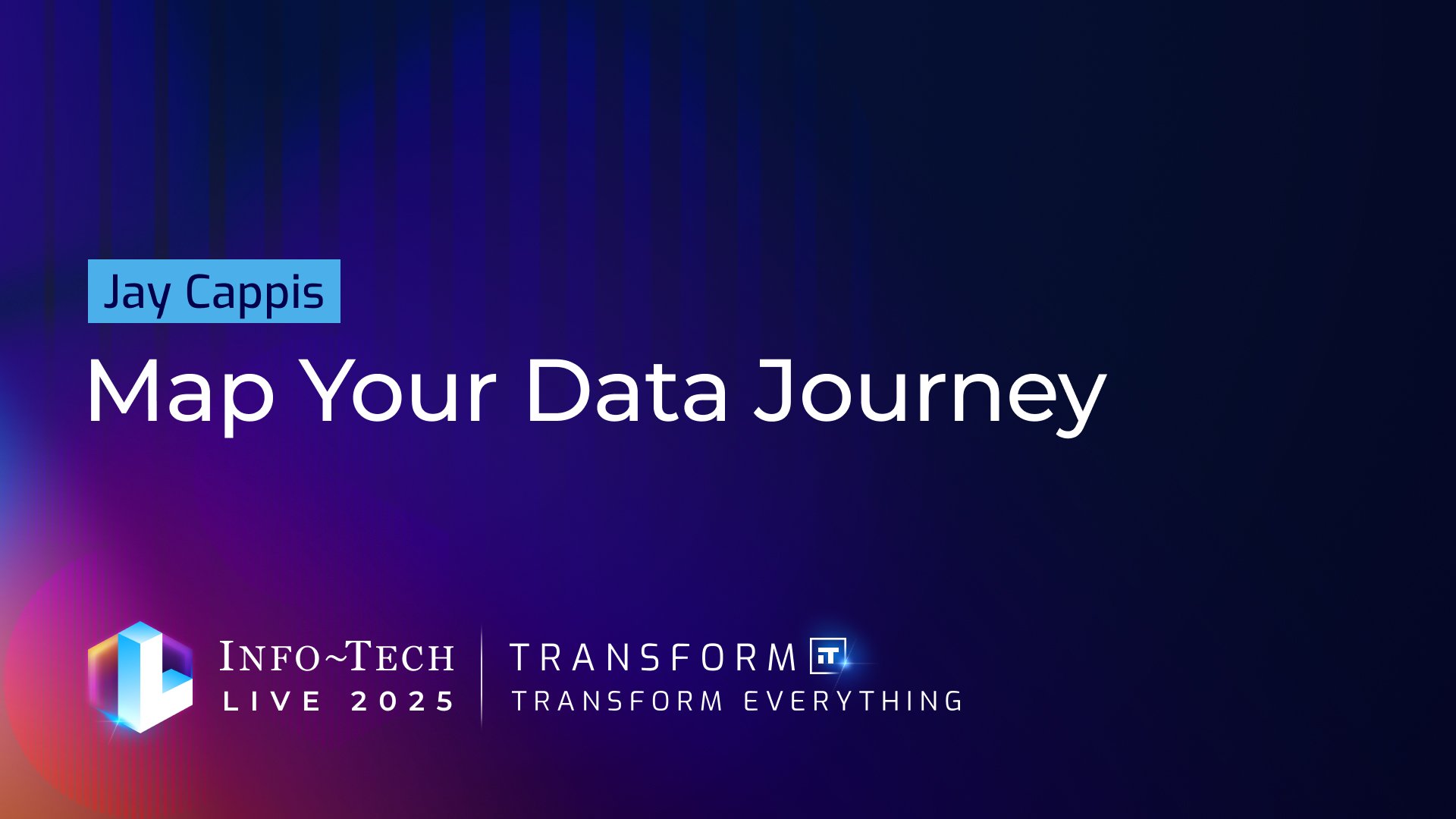 Jay Cappis

Map Your Data Journey

INFO~TECH LIVE 2025

TRANSFORM IT
TRANSFORM EVERYTHING